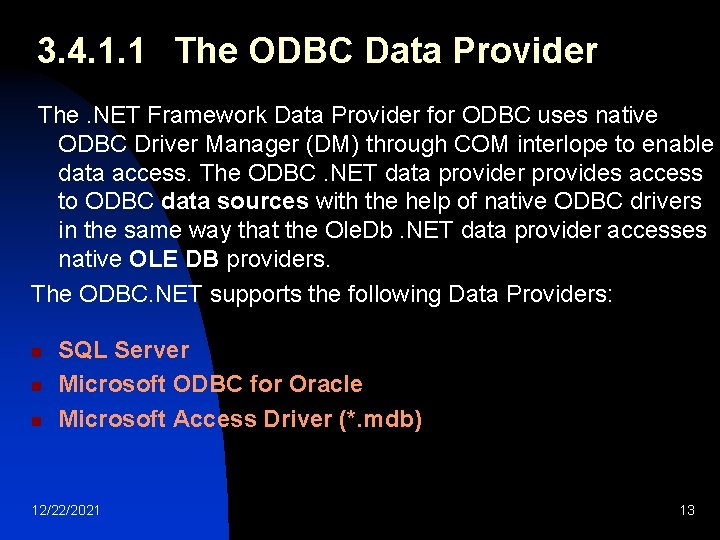 3.4.1.1 The ODBC Data Provider

The .NET Framework Data Provider for ODBC uses native ODBC Driver Manager (DM) through COM interlope to enable data access. The ODBC .NET data provider provides access to ODBC data sources with the help of native ODBC drivers in the same way that the OleDb .NET data provider accesses native OLE DB providers.

The ODBC.NET supports the following Data Providers:

- SQL Server
- Microsoft ODBC for Oracle
- Microsoft Access Driver (*.mdb)

12/22/2021

13